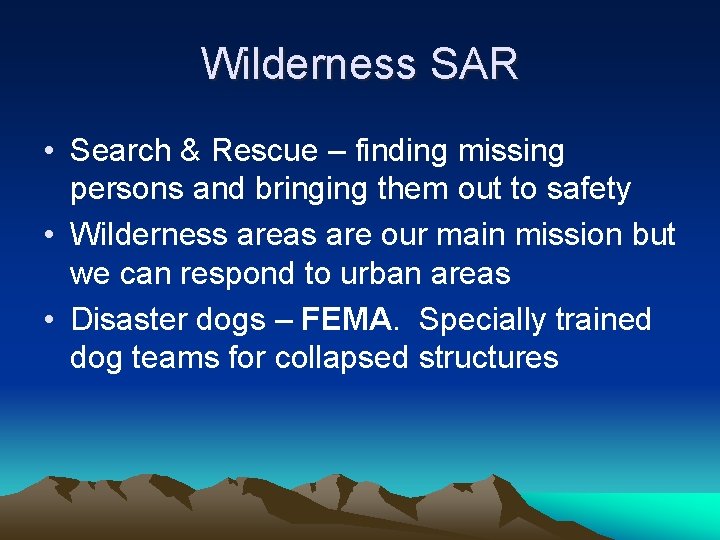 Wilderness SAR

• Search & Rescue – finding missing persons and bringing them out to safety
• Wilderness areas are our main mission but we can respond to urban areas
• Disaster dogs – FEMA. Specially trained dog teams for collapsed structures